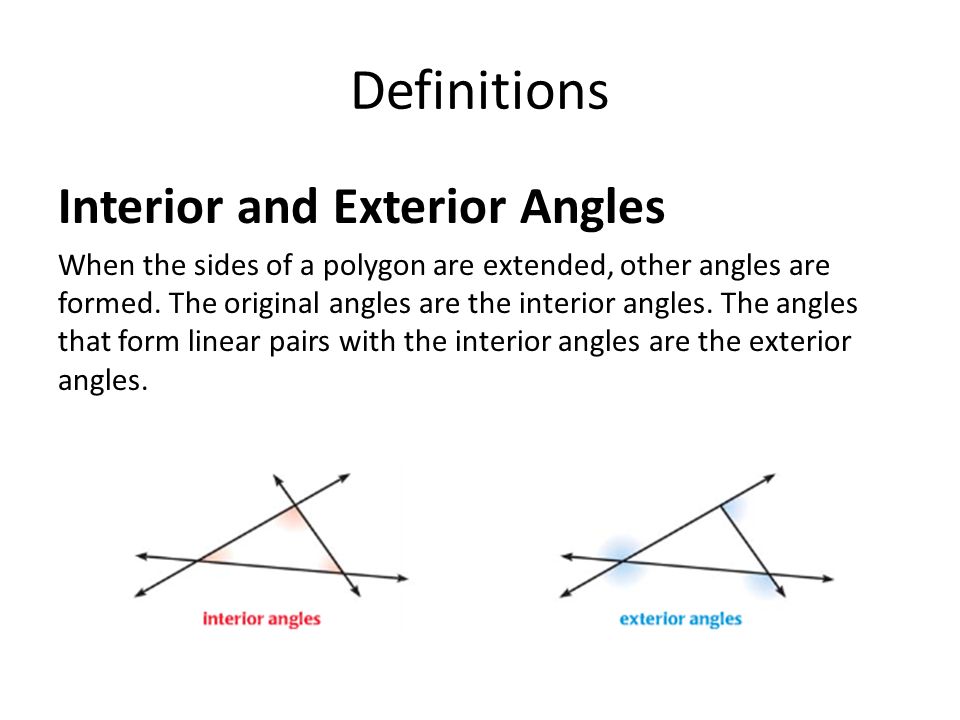 Definitions

Interior and Exterior Angles

When the sides of a polygon are extended, other angles are formed. The original angles are the interior angles. The angles that form linear pairs with the interior angles are the exterior angles.

interior angles

exterior angles